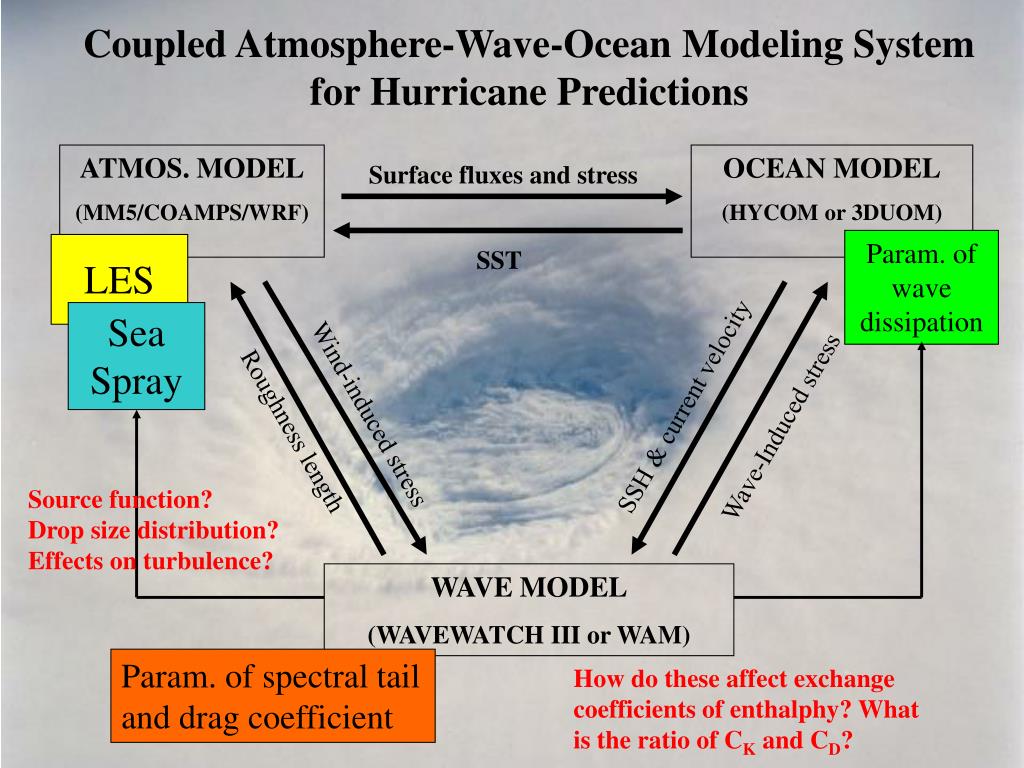 Coupled Atmosphere-Wave-Ocean Modeling System for Hurricane Predictions

ATMOS. MODEL
(MM5/COAMPS/WRF)

Surface fluxes and stress

SST

OCEAN MODEL
(HYCOM or 3DUOM)

LES

Sea Spray

Param. of wave dissipation

Roughness length

Wind-induced stress

SSH & current velocity

Wave-Induced stress

Source function?
Drop size distribution?
Effects on turbulence?

WAVE MODEL
(WAVEWATCH III or WAM)

Param. of spectral tail and drag coefficient

How do these affect exchange coefficients of enthalphy? What is the ratio of $C_K$ and $C_D$?